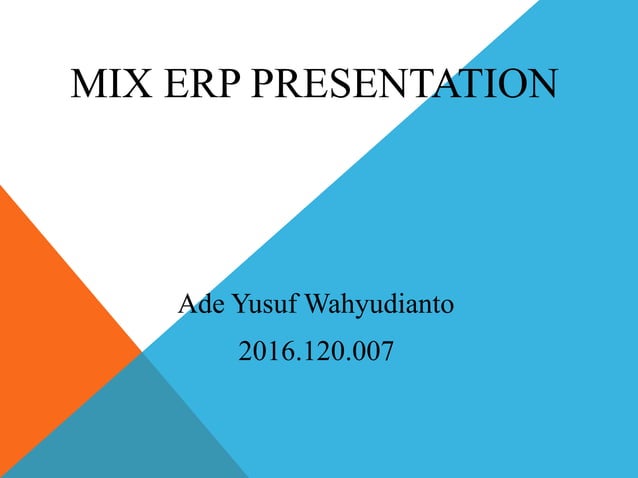 MIX ERP PRESENTATION

Ade Yusuf Wahyudianto

2016.120.007